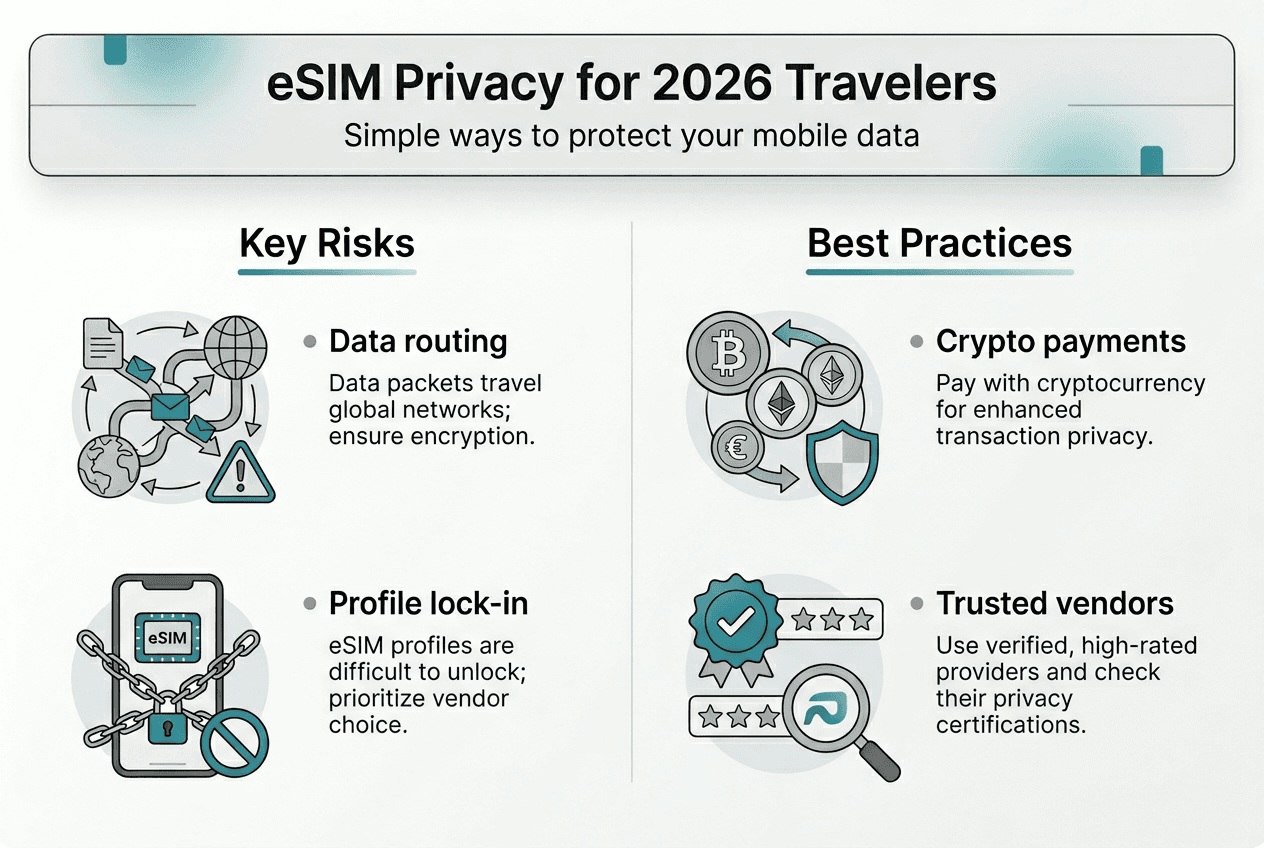 eSIM Privacy for 2026 Travelers
Simple ways to protect your mobile data

Key Risks

Data routing
Data packets travel global networks; ensure encryption.

eSIM

Profile lock-in
eSIM profiles are difficult to unlock; prioritize vendor choice.

Best Practices

Crypto payments
Pay with cryptocurrency for enhanced transaction privacy.

Trusted vendors
Use verified, high-rated providers and check their privacy certifications.